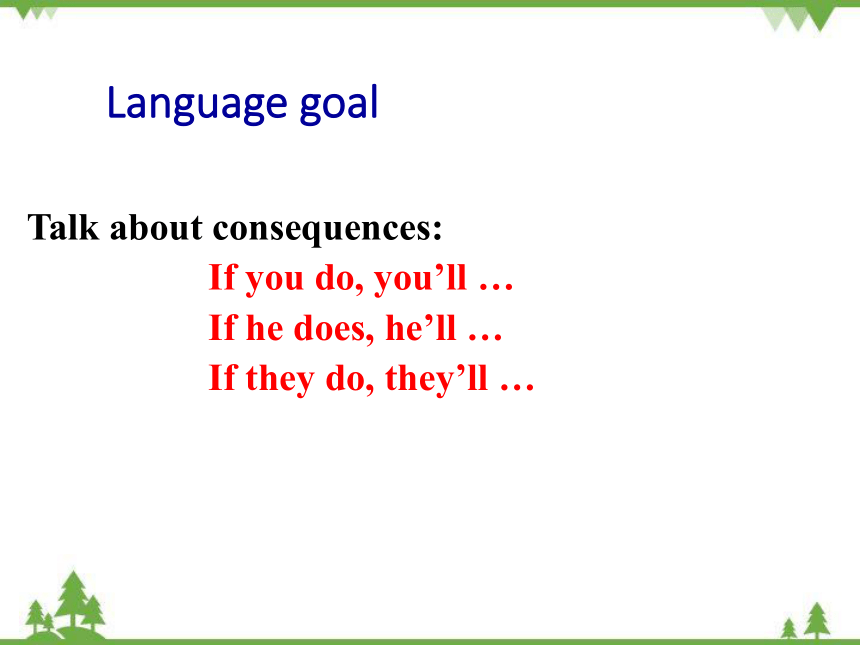 Language goal

Talk about consequences:

If you do, you’ll …
If he does, he’ll …
If they do, they’ll …